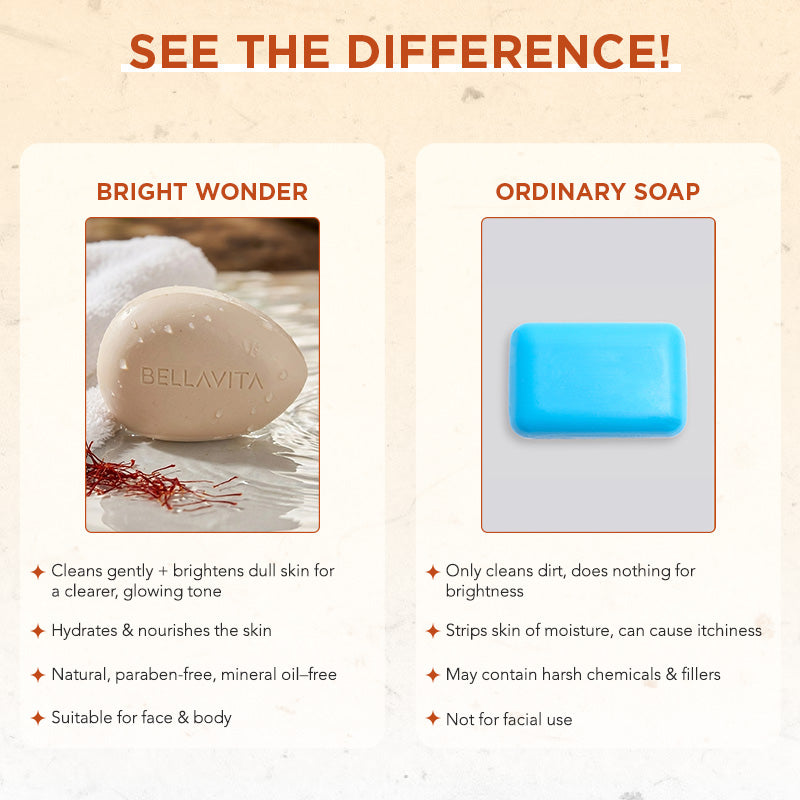 SEE THE DIFFERENCE!

BRIGHT WONDER

BELLAVITA

✦ Cleans gently + brightens dull skin for a clearer, glowing tone

✦ Hydrates & nourishes the skin

✦ Natural, paraben-free, mineral oil–free

✦ Suitable for face & body

ORDINARY SOAP

✦ Only cleans dirt, does nothing for brightness

✦ Strips skin of moisture, can cause itchiness

✦ May contain harsh chemicals & fillers

✦ Not for facial use